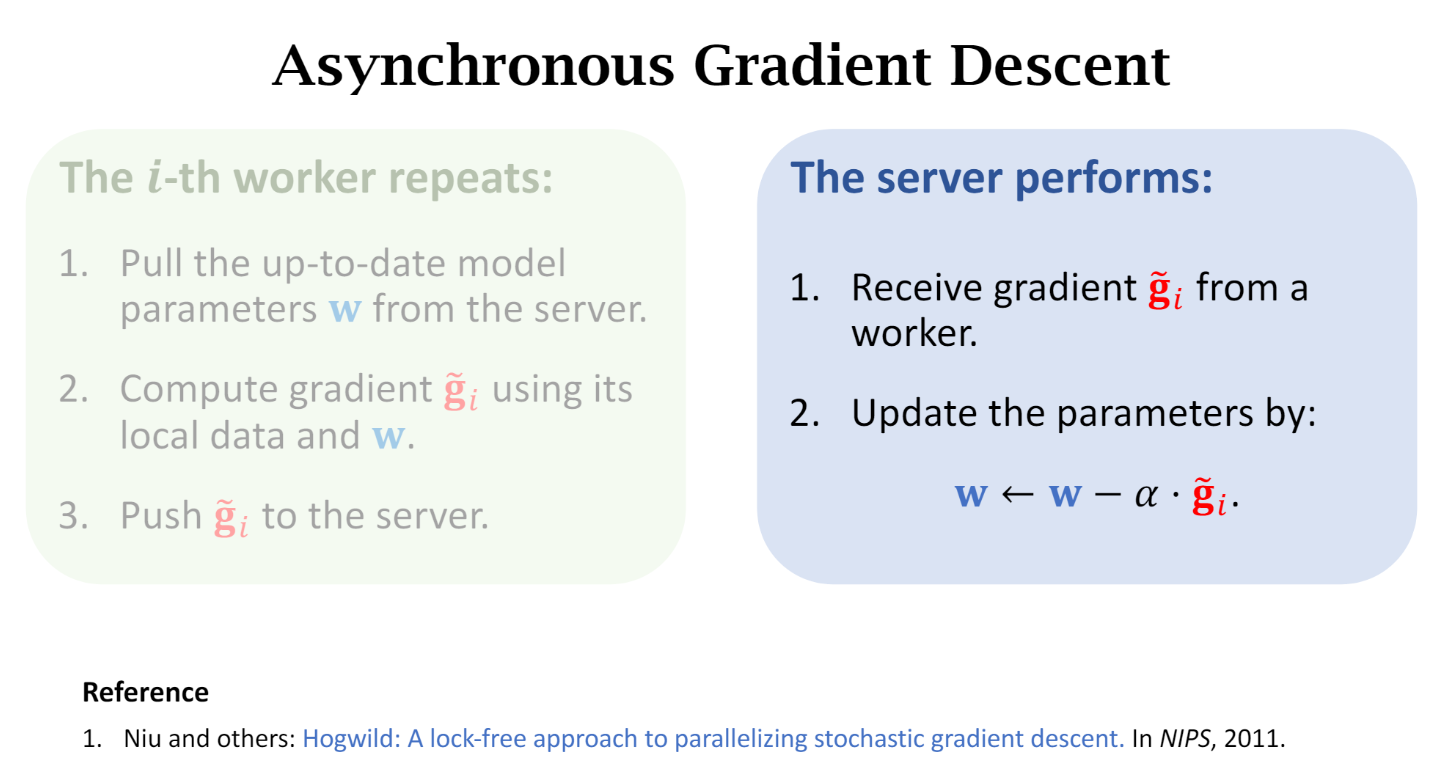 Asynchronous Gradient Descent

The $i$-th worker repeats:

1. Pull the up-to-date model parameters $\mathbf{w}$ from the server.

2. Compute gradient $\tilde{\mathbf{g}}_i$ using its local data and $\mathbf{w}$.

3. Push $\tilde{\mathbf{g}}_i$ to the server.

The server performs:

1. Receive gradient $\tilde{\mathbf{g}}_i$ from a worker.

2. Update the parameters by:

$\mathbf{w} \leftarrow \mathbf{w} - \alpha \cdot \tilde{\mathbf{g}}_i.$

Reference

1. Niu and others: Hogwild: A lock-free approach to parallelizing stochastic gradient descent. In NIPS, 2011.